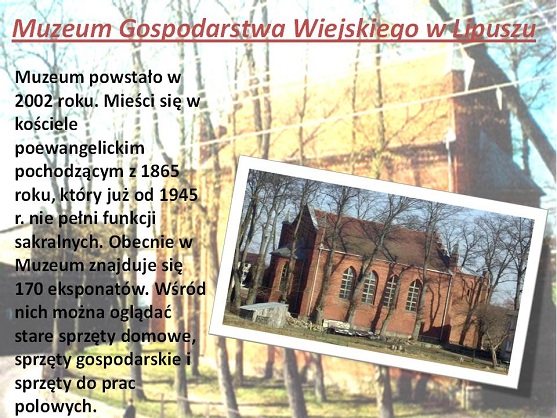 Muzeum Gospodarstwa Wiejskiego w Lipuszu

Muzeum powstało w 2002 roku. Mieści się w kościele poewangelickim pochodzącym z 1865 roku, który już od 1945 r. nie pełni funkcji sakralnych. Obecnie w Muzeum znajduje się 170 eksponatów. Wśród nich można oglądać stare sprzęty domowe, sprzęty gospodarskie i sprzęty do prac polowych.